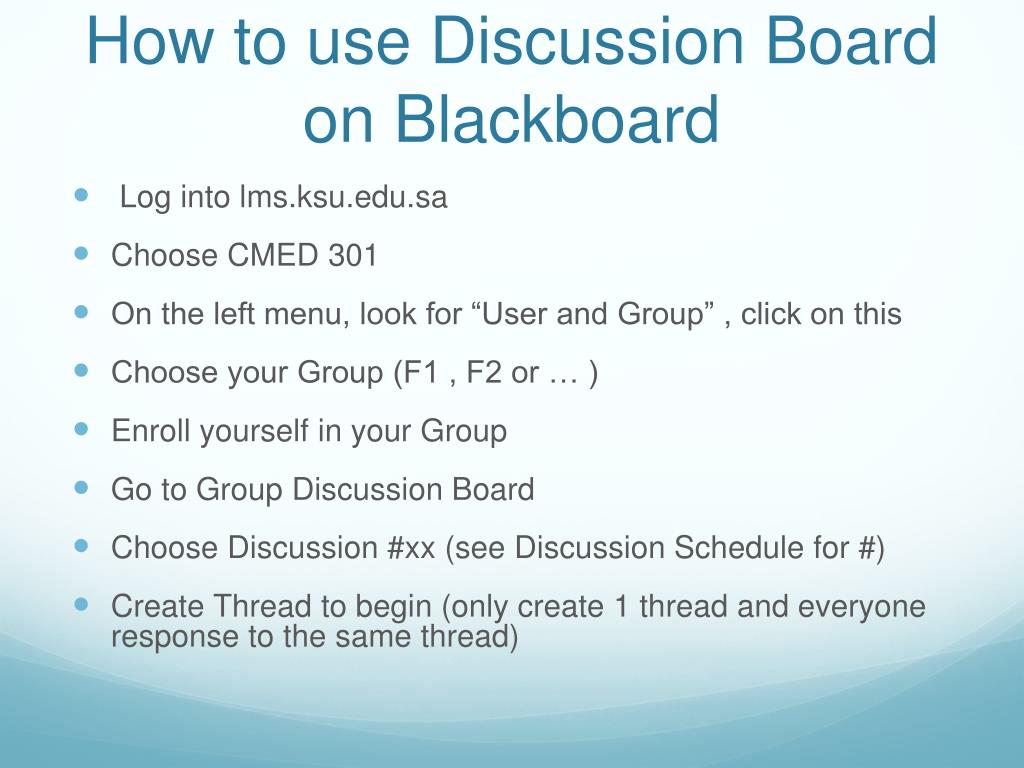 How to use Discussion Board on Blackboard

- Log into lms.ksu.edu.sa
- Choose CMED 301
- On the left menu, look for “User and Group” , click on this
- Choose your Group (F1 , F2 or … )
- Enroll yourself in your Group
- Go to Group Discussion Board
- Choose Discussion #xx (see Discussion Schedule for #)
- Create Thread to begin (only create 1 thread and everyone response to the same thread)